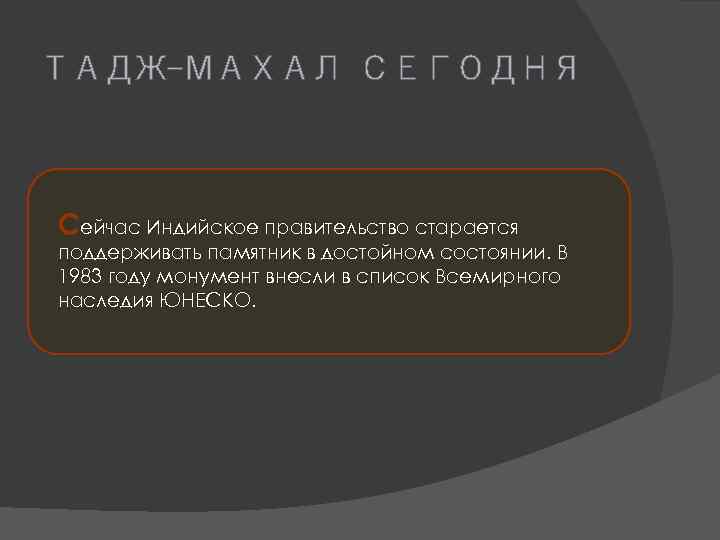 ТАДЖ-МАХАЛ СЕГОДНЯ

Сейчас Индийское правительство старается поддерживать памятник в достойном состоянии. В 1983 году монумент внесли в список Всемирного наследия ЮНЕСКО.